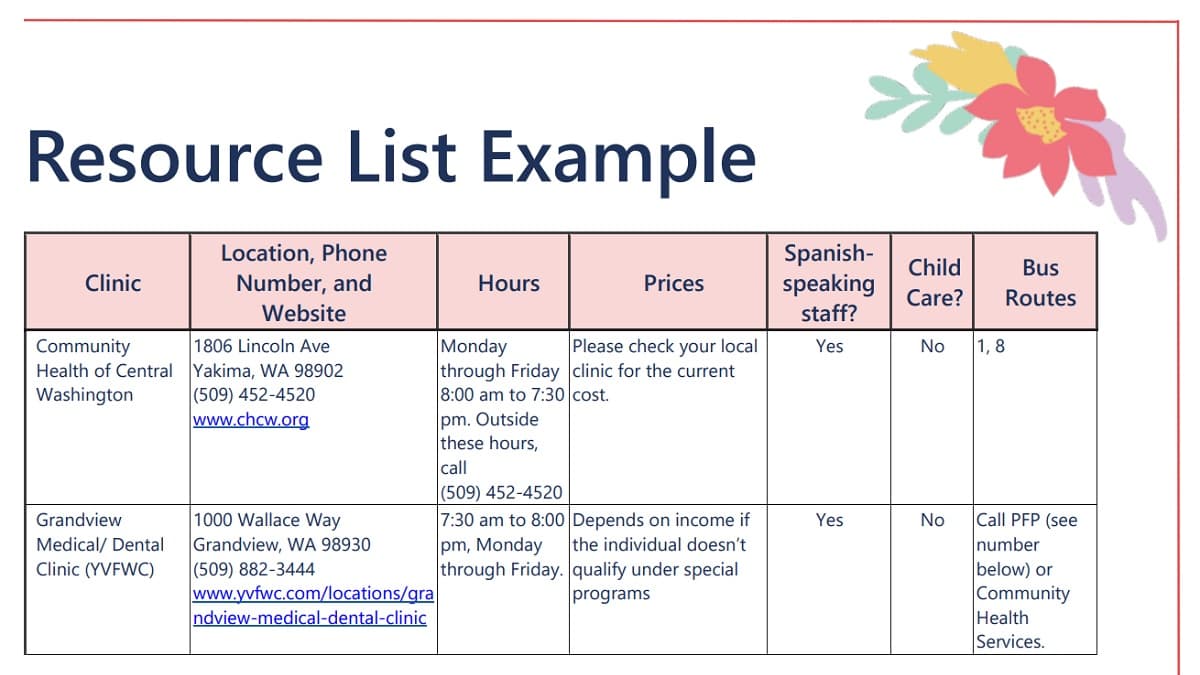 Resource List Example

| Clinic | Location, Phone Number, and Website | Hours | Prices | Spanish-speaking staff? | Child Care? | Bus Routes |
|---|---|---|---|---|---|---|
| Community Health of Central Washington | 1806 Lincoln Ave Yakima, WA 98902 (509) 452-4520 www.chcw.org | Monday through Friday 8:00 am to 7:30 pm. Outside these hours, call (509) 452-4520 | Please check your local clinic for the current cost. | Yes | No | 1, 8 |
| Grandview Medical/ Dental Clinic (YVFWC) | 1000 Wallace Way Grandview, WA 98930 (509) 882-3444 www.yvfwc.com/locations/grandview-medical-dental-clinic | 7:30 am to 8:00 pm, Monday through Friday. | Depends on income if the individual doesn't qualify under special programs | Yes | No | Call PFP (see number below) or Community Health Services. |